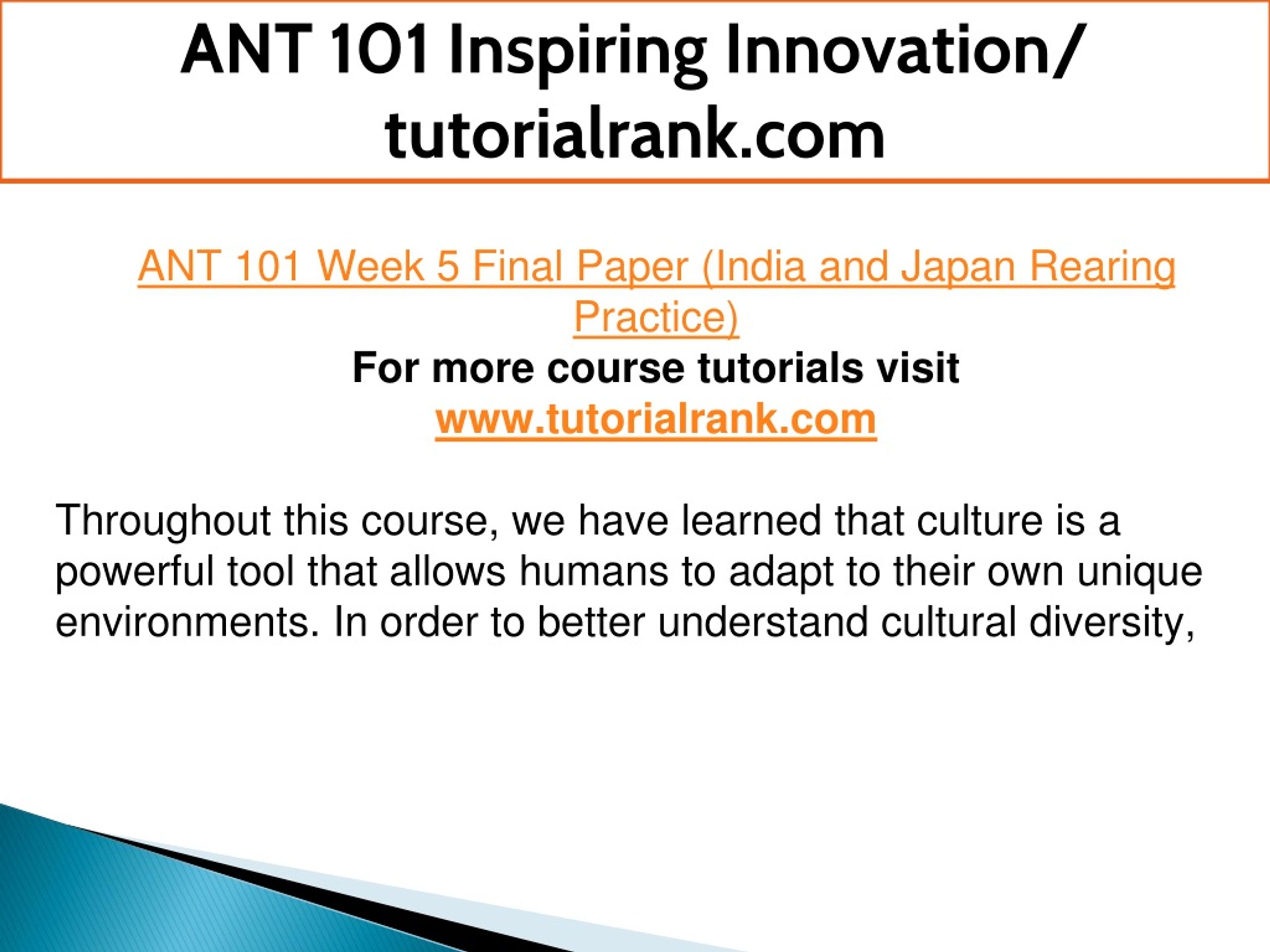 ANT 101 Inspiring Innovation/ tutorialrank.com

ANT 101 Week 5 Final Paper (India and Japan Rearing Practice)

For more course tutorials visit
www.tutorialrank.com

Throughout this course, we have learned that culture is a powerful tool that allows humans to adapt to their own unique environments. In order to better understand cultural diversity,